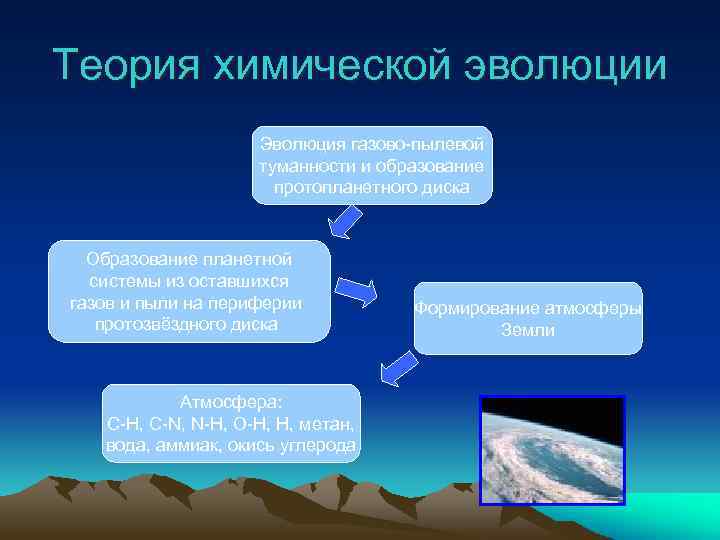 Теория химической эволюции

Эволюция газово-пылевой туманности и образование протопланетного диска

Образование планетной системы из оставшихся газов и пыли на периферии протозвёздного диска

Формирование атмосферы Земли

Атмосфера:
C-H, C-N, N-H, O-H, H, метан, вода, аммиак, окись углерода